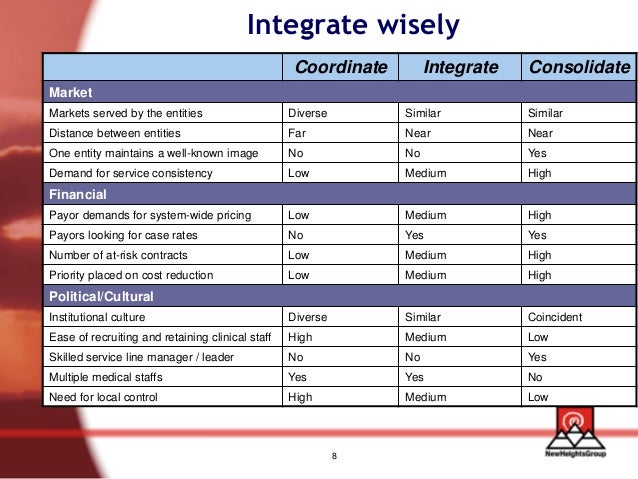 Integrate wisely

| | Coordinate | Integrate | Consolidate |
|---|---|---|---|
| **Market** | | | |
| Markets served by the entities | Diverse | Similar | Similar |
| Distance between entities | Far | Near | Near |
| One entity maintains a well-known image | No | No | Yes |
| Demand for service consistency | Low | Medium | High |
| **Financial** | | | |
| Payor demands for system-wide pricing | Low | Medium | High |
| Payors looking for case rates | No | Yes | Yes |
| Number of at-risk contracts | Low | Medium | High |
| Priority placed on cost reduction | Low | Medium | High |
| **Political/Cultural** | | | |
| Institutional culture | Diverse | Similar | Coincident |
| Ease of recruiting and retaining clinical staff | High | Medium | Low |
| Skilled service line manager / leader | No | No | Yes |
| Multiple medical staffs | Yes | Yes | No |
| Need for local control | High | Medium | Low |

8

NewHeightsGroup